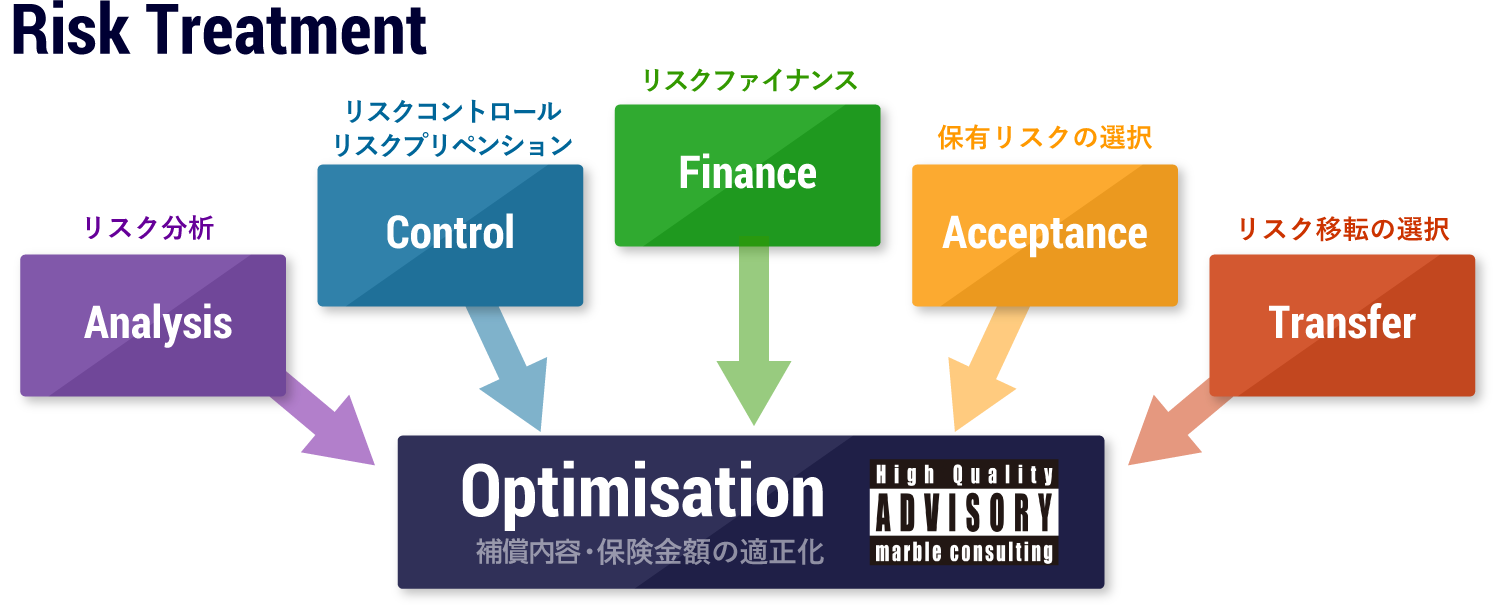 Risk Treatment

リスク分析
Analysis

リスクコントロール
リスクプリペンション
Control

リスクファイナンス
Finance

保有リスクの選択
Acceptance

リスク移転の選択
Transfer

Optimisation
補償内容・保険金額の適正化

High Quality
ADVISORY
marble consulting